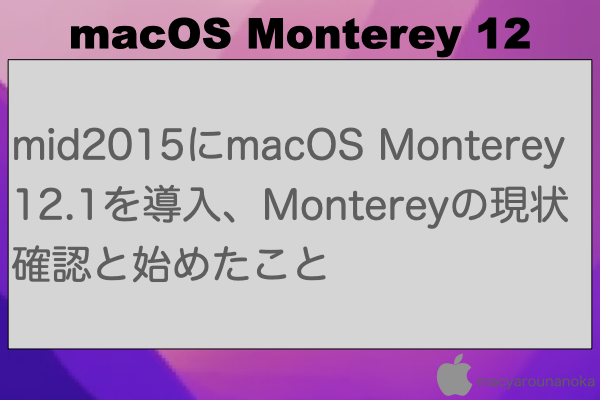 macOS Monterey 12

mid2015にmacOS Monterey 12.1を導入、Montereyの現状確認と始めたこと

macyarounanoka